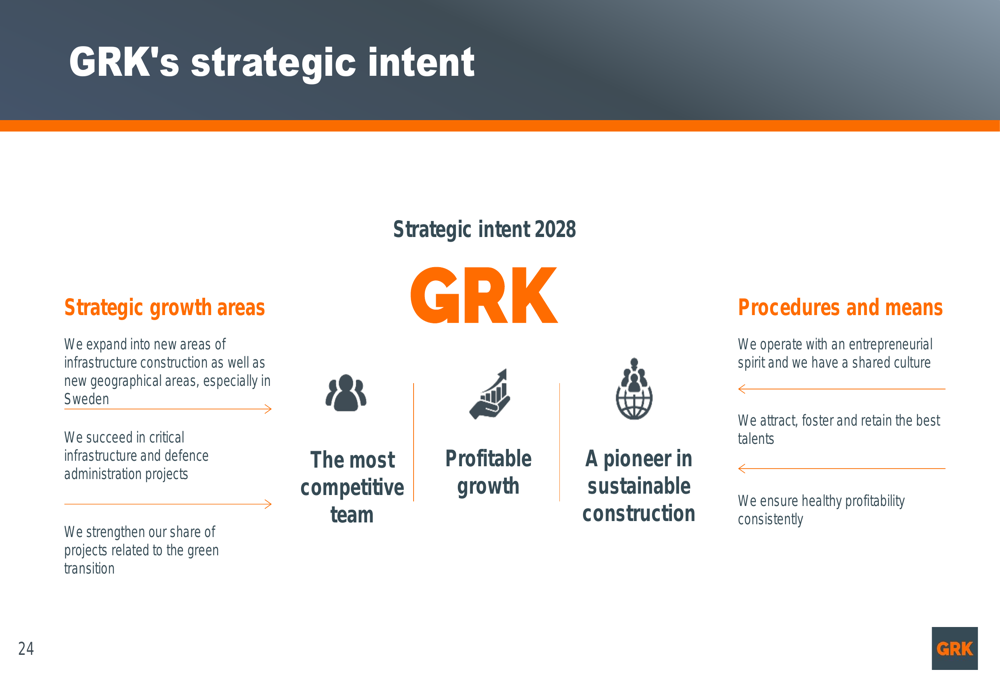 GRK's strategic intent

Strategic intent 2028

GRK

Strategic growth areas

We expand into new areas of infrastructure construction as well as new geographical areas, especially in Sweden

We succeed in critical infrastructure and defence administration projects

We strengthen our share of projects related to the green transition

The most competitive team

Profitable growth

A pioneer in sustainable construction

Procedures and means

We operate with an entrepreneurial spirit and we have a shared culture

We attract, foster and retain the best talents

We ensure healthy profitability consistently

24

GRK